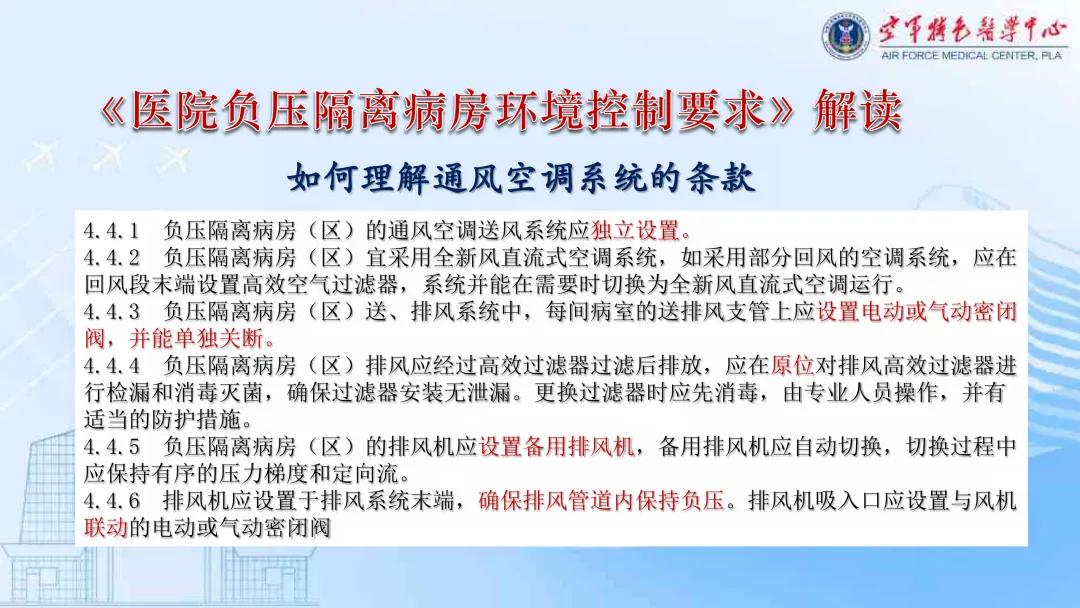 空军特色医学中心
AIR FORCE MEDICAL CENTER, PLA

《医院负压隔离病房环境控制要求》解读

如何理解通风空调系统的条款

4.4.1 负压隔离病房（区）的通风空调送风系统应独立设置。
4.4.2 负压隔离病房（区）宜采用全新风直流式空调系统，如采用部分回风的空调系统，应在回风段末端设置高效空气过滤器，系统并能在需要时切换为全新风直流式空调运行。
4.4.3 负压隔离病房（区）送、排风系统中，每间病室的送排风支管上应设置电动或气动密闭阀，并能单独关断。
4.4.4 负压隔离病房（区）排风应经过高效过滤器过滤后排放，应在原位对排风高效过滤器进行检漏和消毒灭菌，确保过滤器安装无泄漏。更换过滤器时应先消毒，由专业人员操作，并有适当的防护措施。
4.4.5 负压隔离病房（区）的排风机应设置备用排风机，备用排风机应自动切换，切换过程中应保持有序的压力梯度和定向流。
4.4.6 排风机应设置于排风系统末端，确保排风管道内保持负压。排风机吸入口应设置与风机联动的电动或气动密闭阀